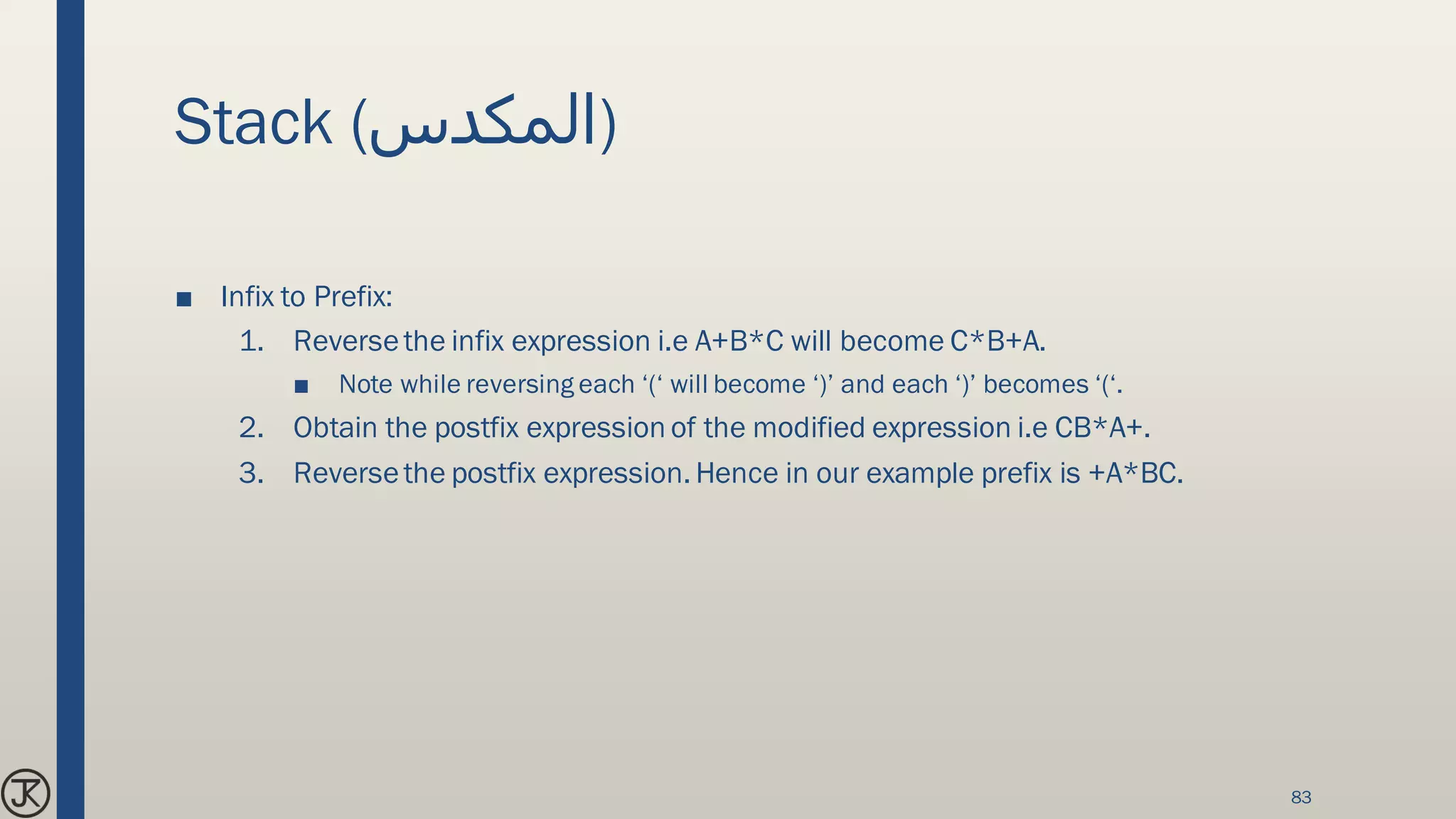 Stack (المكدس)

■ Infix to Prefix:

1. Reverse the infix expression i.e A+B*C will become C*B+A.

■ Note while reversing each ‘(‘ will become ‘)’ and each ‘)’ becomes ‘(‘.

2. Obtain the postfix expression of the modified expression i.e CB*A+.

3. Reverse the postfix expression. Hence in our example prefix is +A*BC.

JK

83